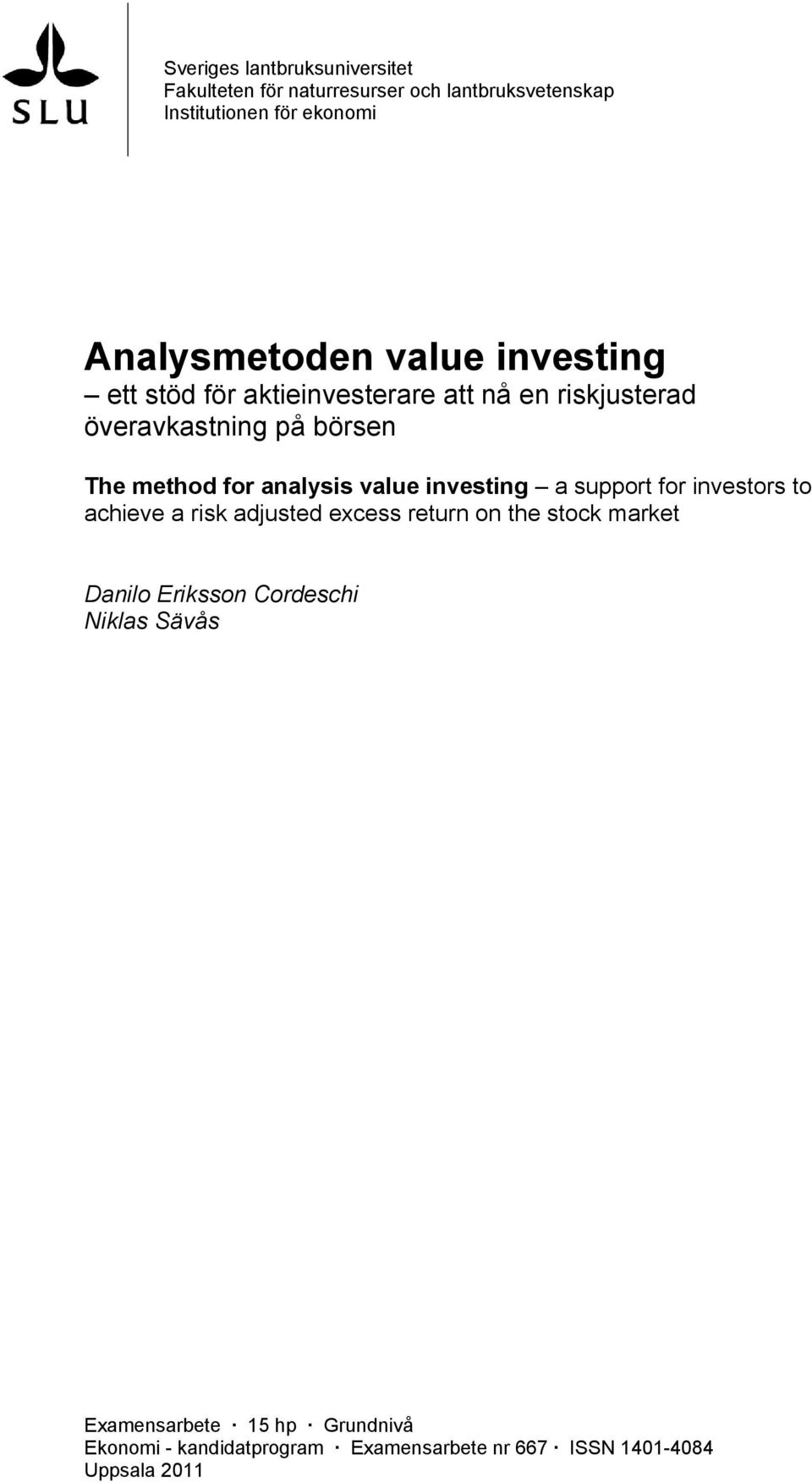 SLU

Sveriges lantbruksuniversitet
Fakulteten för naturresurser och lantbruksvetenskap
Institutionen för ekonomi

Analysmetoden value investing
– ett stöd för aktieinvesterare att nå en riskjusterad överavkastning på börsen

The method for analysis value investing – a support for investors to achieve a risk adjusted excess return on the stock market

Danilo Eriksson Cordeschi
Niklas Sävås

Examensarbete · 15 hp · Grundnivå
Ekonomi - kandidatprogram · Examensarbete nr 667 · ISSN 1401-4084
Uppsala 2011